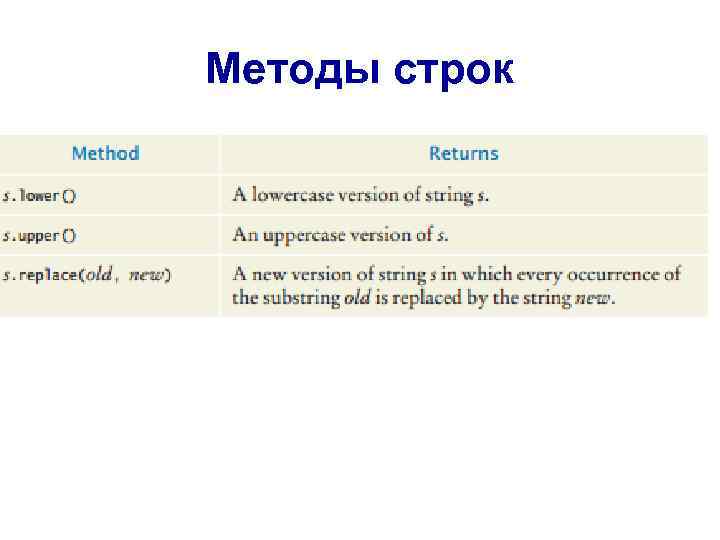 Методы строк

| Method | Returns |
|---|---|
| s.lower() | A lowercase version of string s. |
| s.upper() | An uppercase version of s. |
| s.replace(old, new) | A new version of string s in which every occurrence of the substring old is replaced by the string new. |